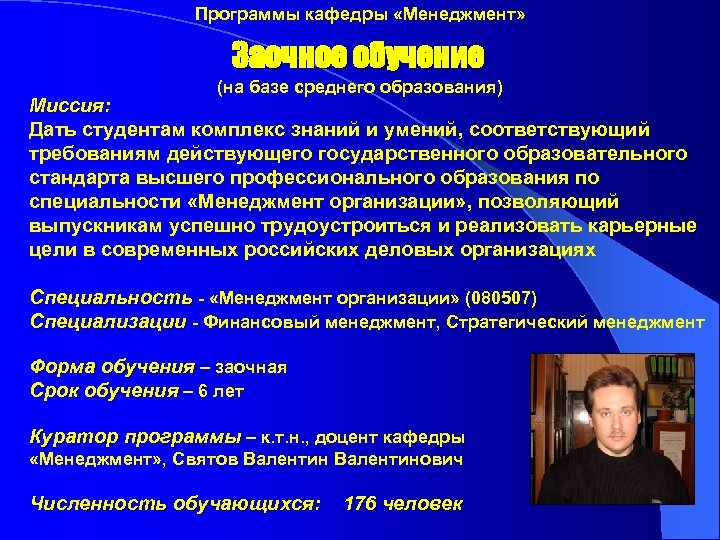 Программы кафедры «Менеджмент»

Заочное обучение

(на базе среднего образования)

Миссия:
Дать студентам комплекс знаний и умений, соответствующий требованиям действующего государственного образовательного стандарта высшего профессионального образования по специальности «Менеджмент организации», позволяющий выпускникам успешно трудоустроиться и реализовать карьерные цели в современных российских деловых организациях

Специальность - «Менеджмент организации» (080507)
Специализации - Финансовый менеджмент, Стратегический менеджмент

Форма обучения – заочная
Срок обучения – 6 лет

Куратор программы – к.т.н., доцент кафедры «Менеджмент», Святов Валентин Валентинович

Численность обучающихся: 176 человек